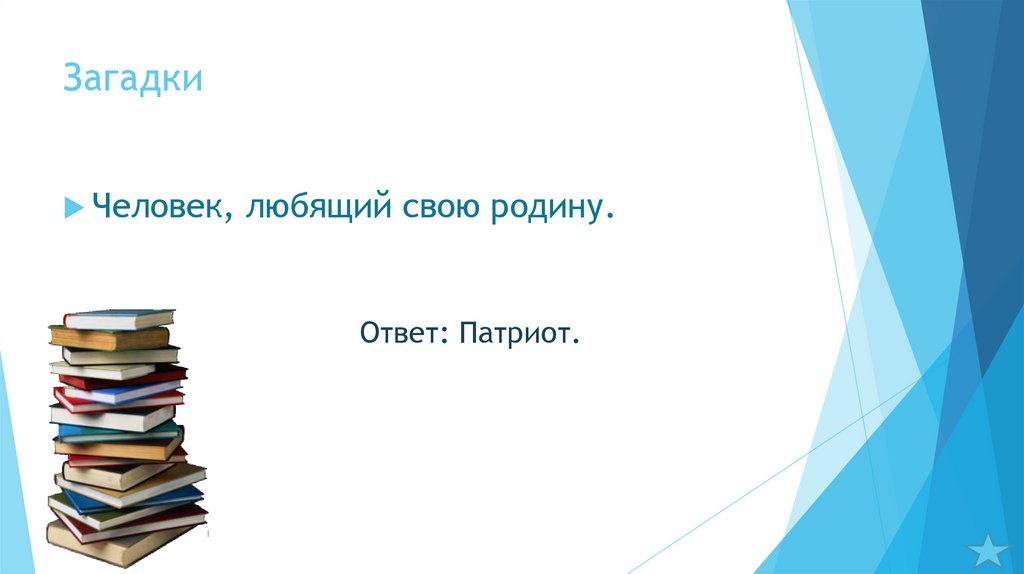 Загадки

Человек, любящий свою родину.

Ответ: Патриот.